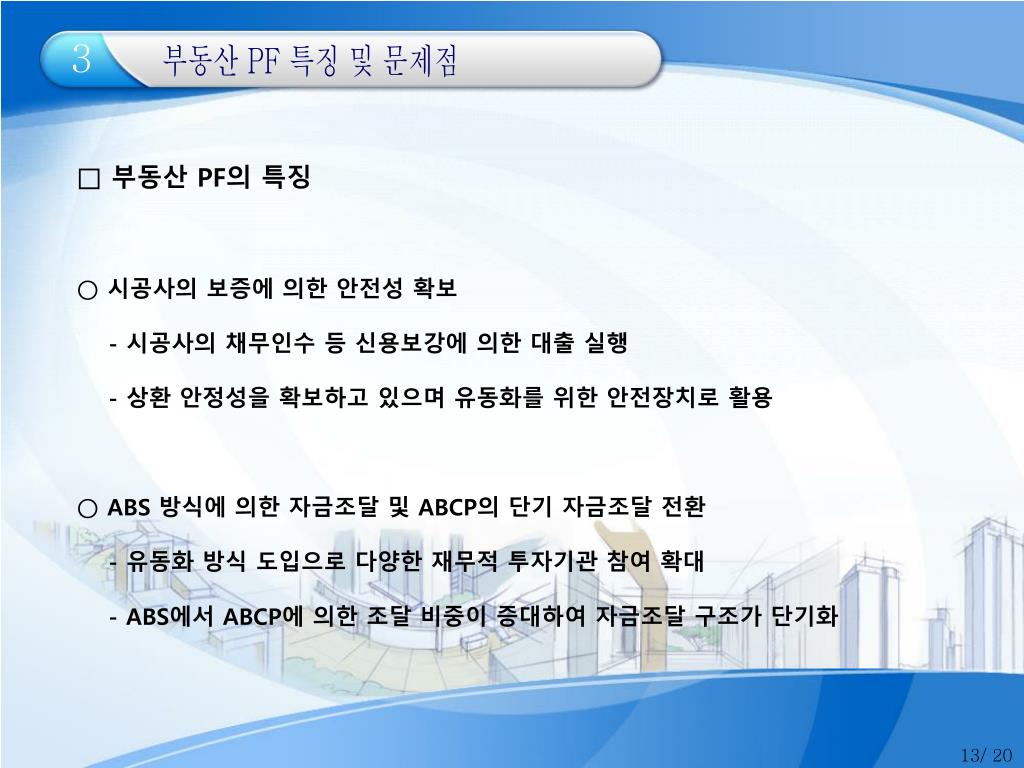 3 부동산 PF 특징 및 문제점

□ 부동산 PF의 특징

○ 시공사의 보증에 의한 안전성 확보

- 시공사의 채무인수 등 신용보강에 의한 대출 실행

- 상환 안정성을 확보하고 있으며 유동화를 위한 안전장치로 활용

○ ABS 방식에 의한 자금조달 및 ABCP의 단기 자금조달 전환

- 유동화 방식 도입으로 다양한 재무적 투자기관 참여 확대

- ABS에서 ABCP에 의한 조달 비중이 증대하여 자금조달 구조가 단기화

13/ 20